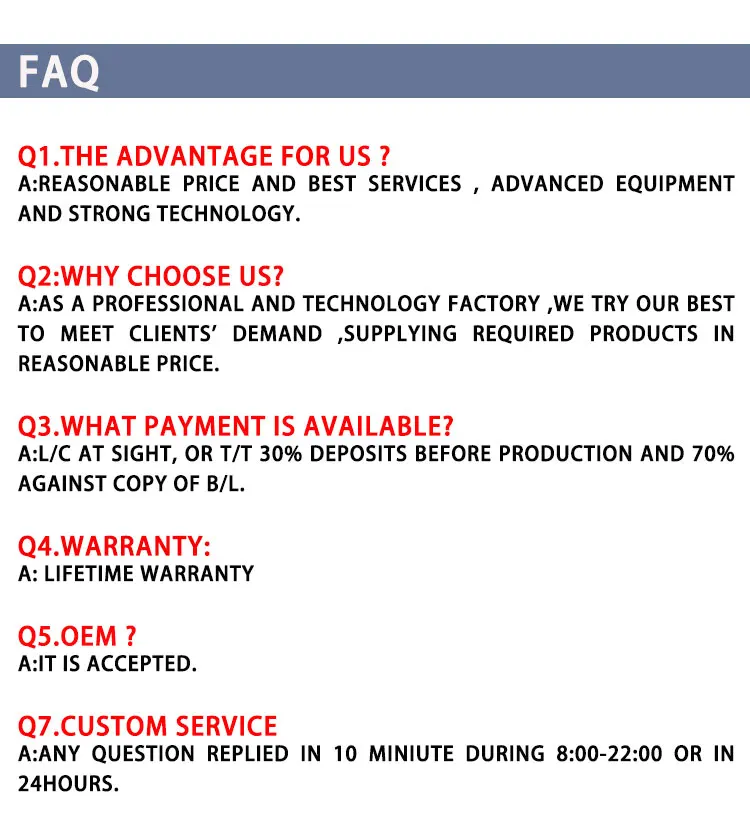 FAQ

Q1.THE ADVANTAGE FOR US ?
A:REASONABLE PRICE AND BEST SERVICES , ADVANCED EQUIPMENT AND STRONG TECHNOLOGY.

Q2:WHY CHOOSE US?
A:AS A PROFESSIONAL AND TECHNOLOGY FACTORY ,WE TRY OUR BEST TO MEET CLIENTS' DEMAND ,SUPPLYING REQUIRED PRODUCTS IN REASONABLE PRICE.

Q3.WHAT PAYMENT IS AVAILABLE?
A:L/C AT SIGHT, OR T/T 30% DEPOSITS BEFORE PRODUCTION AND 70% AGAINST COPY OF B/L.

Q4.WARRANTY:
A: LIFETIME WARRANTY

Q5.OEM ?
A:IT IS ACCEPTED.

Q7.CUSTOM SERVICE
A:ANY QUESTION REPLIED IN 10 MINIUTE DURING 8:00-22:00 OR IN 24HOURS.